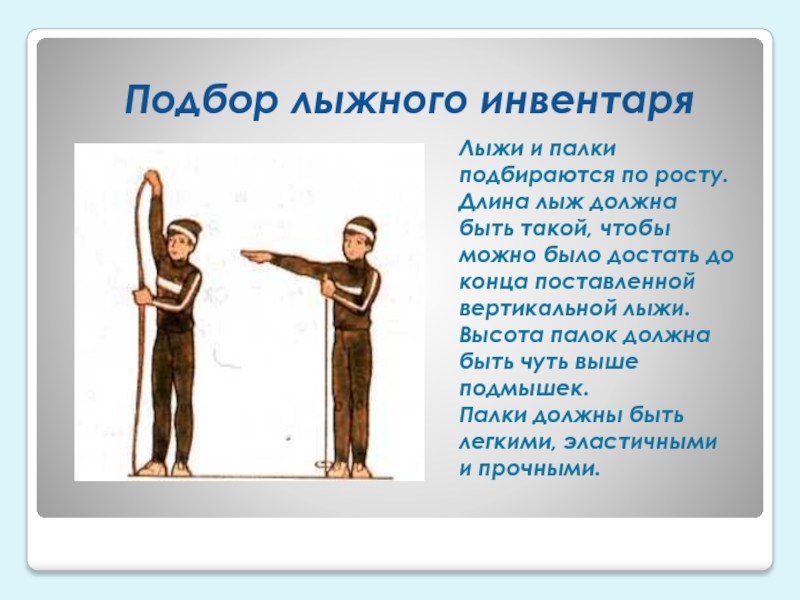 Подбор лыжного инвентаря

Лыжи и палки подбираются по росту. Длина лыж должна быть такой, чтобы можно было достать до конца поставленной вертикальной лыжи. Высота палок должна быть чуть выше подмышек.
Палки должны быть легкими, эластичными и прочными.